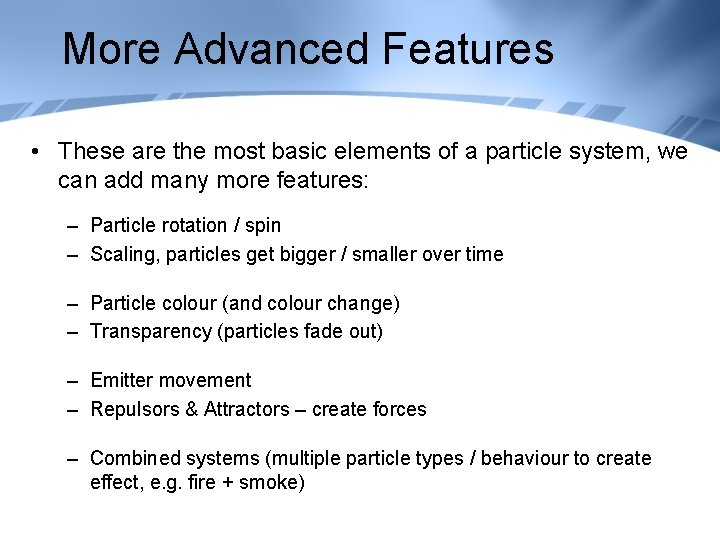 More Advanced Features

• These are the most basic elements of a particle system, we can add many more features:

– Particle rotation / spin
– Scaling, particles get bigger / smaller over time

– Particle colour (and colour change)
– Transparency (particles fade out)

– Emitter movement
– Repulsors & Attractors – create forces

– Combined systems (multiple particle types / behaviour to create effect, e.g. fire + smoke)